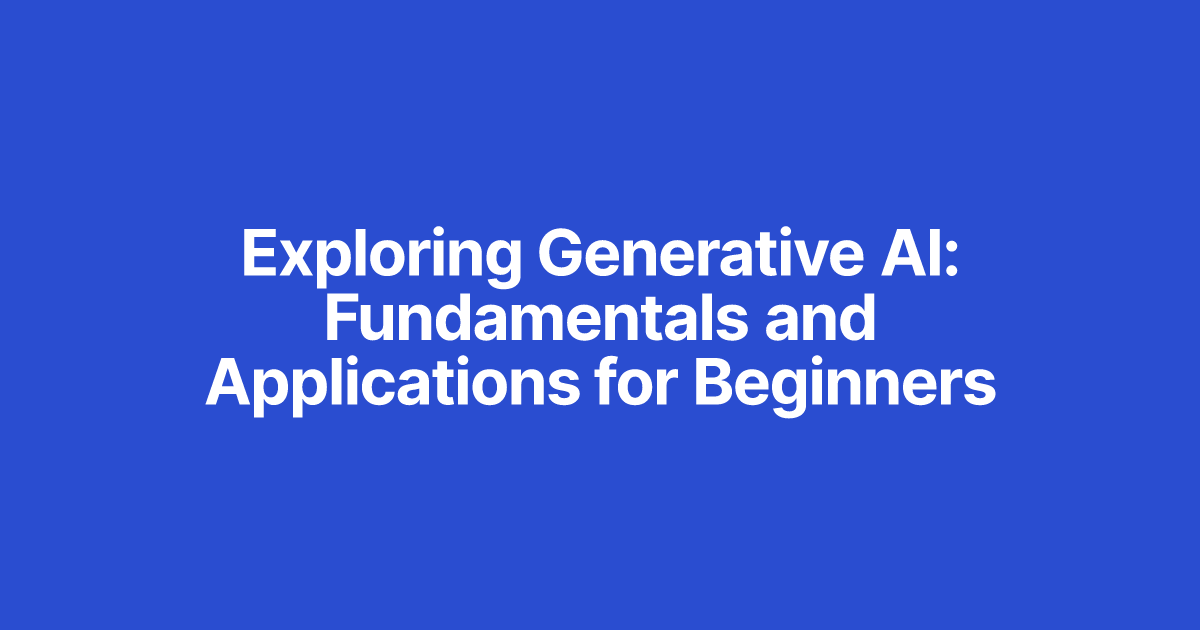 Exploring Generative AI: Fundamentals and Applications for Beginners